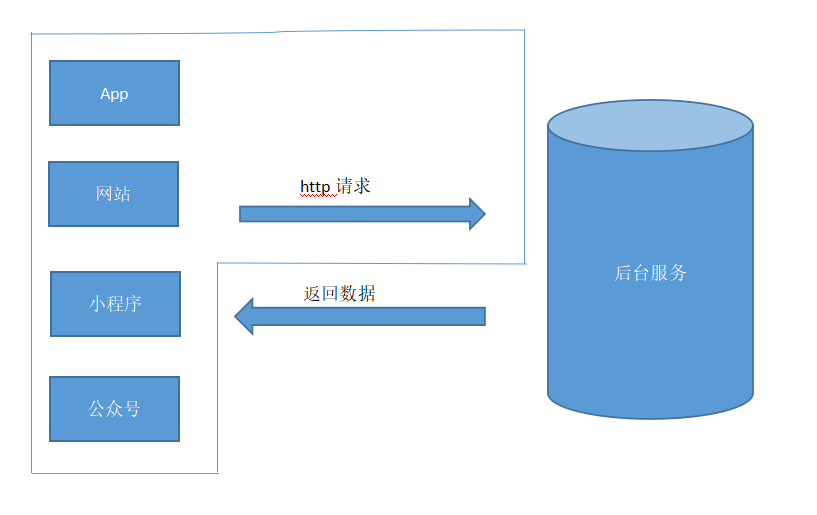 App

网站

小程序

公众号

http 请求

返回数据

后台服务